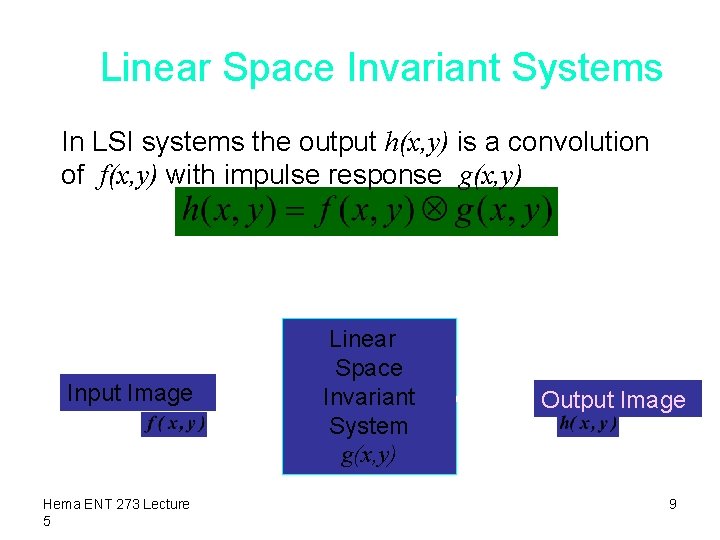 Linear Space Invariant Systems

In LSI systems the output $h(x,y)$ is a convolution of $f(x,y)$ with impulse response $g(x,y)$

$h(x,y) = f(x,y) \otimes g(x,y)$

Input Image
$f(x,y)$

Linear Space Invariant System
$g(x,y)$

Output Image
$h(x,y)$

Hema ENT 273 Lecture 5

9